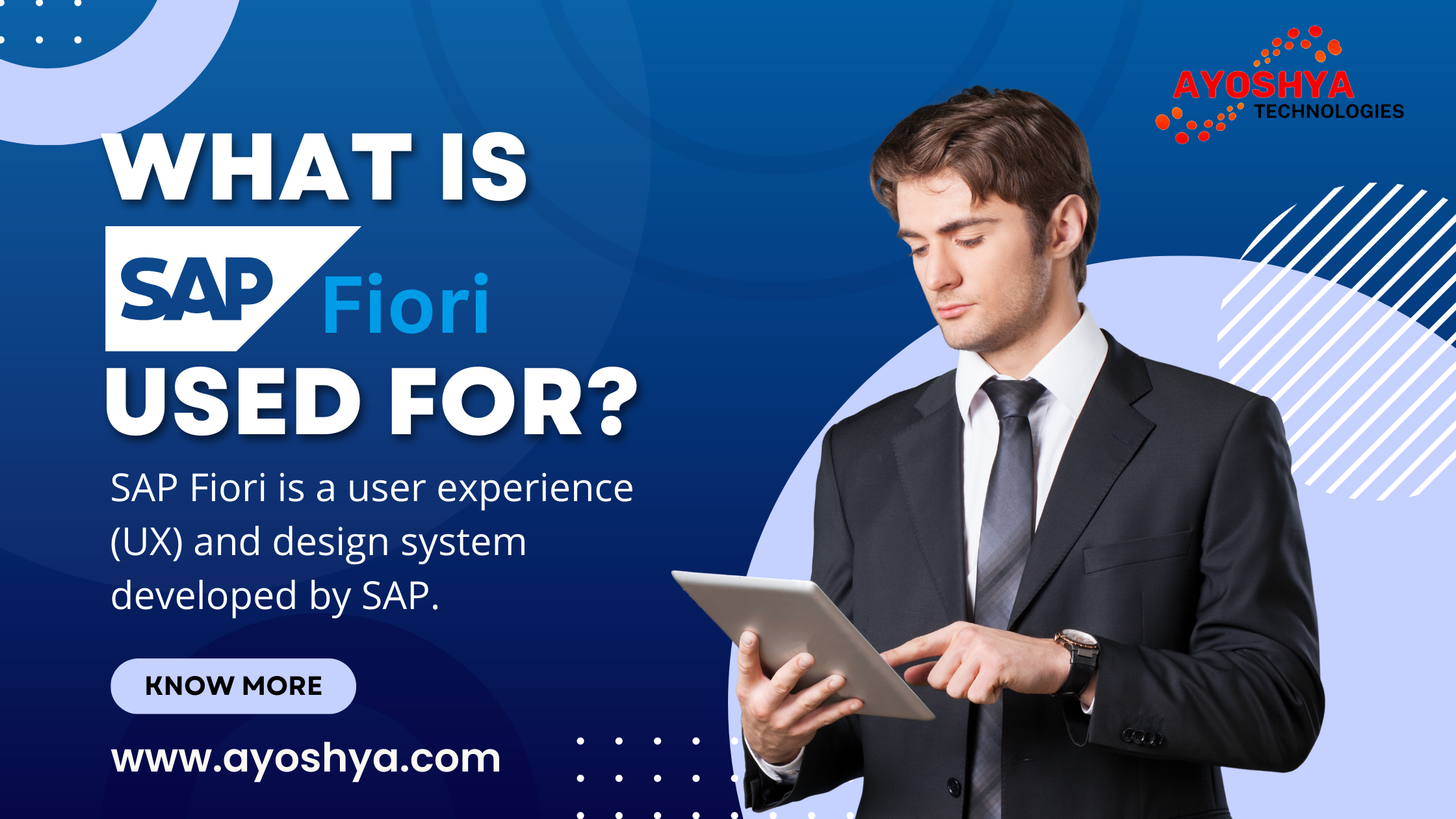 AYOSHYA
TECHNOLOGIES

WHAT IS
SAP Fiori
USED FOR?

SAP Fiori is a user experience (UX) and design system developed by SAP.

KNOW MORE

www.ayoshya.com